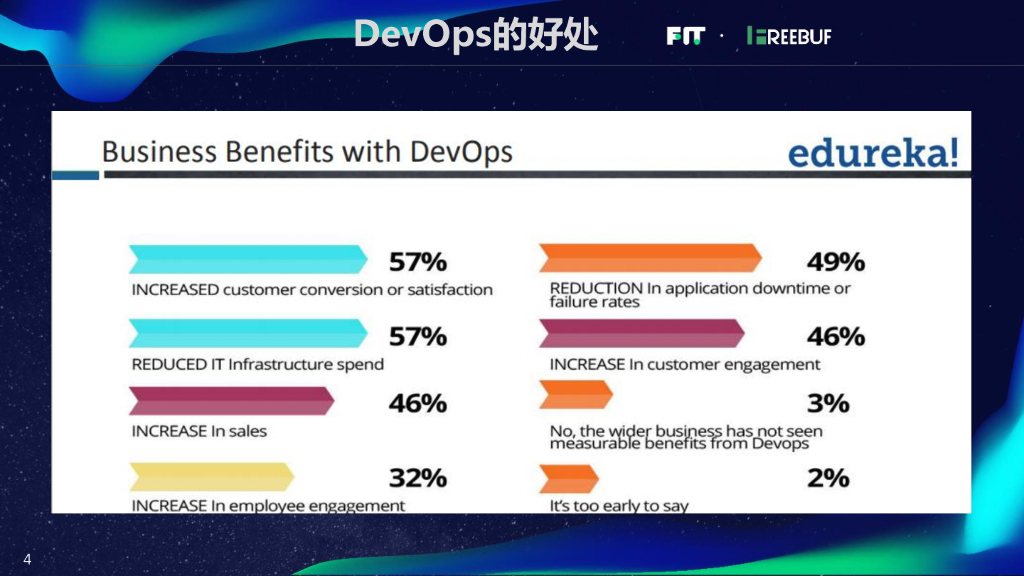 DevOps的好处

FIT · FREEBUF

Business Benefits with DevOps

edureka!

57%
INCREASED customer conversion or satisfaction

57%
REDUCED IT Infrastructure spend

46%
INCREASE In sales

32%
INCREASE In employee engagement

49%
REDUCTION In application downtime or failure rates

46%
INCREASE In customer engagement

3%
No, the wider business has not seen measurable benefits from Devops

2%
It's too early to say

4